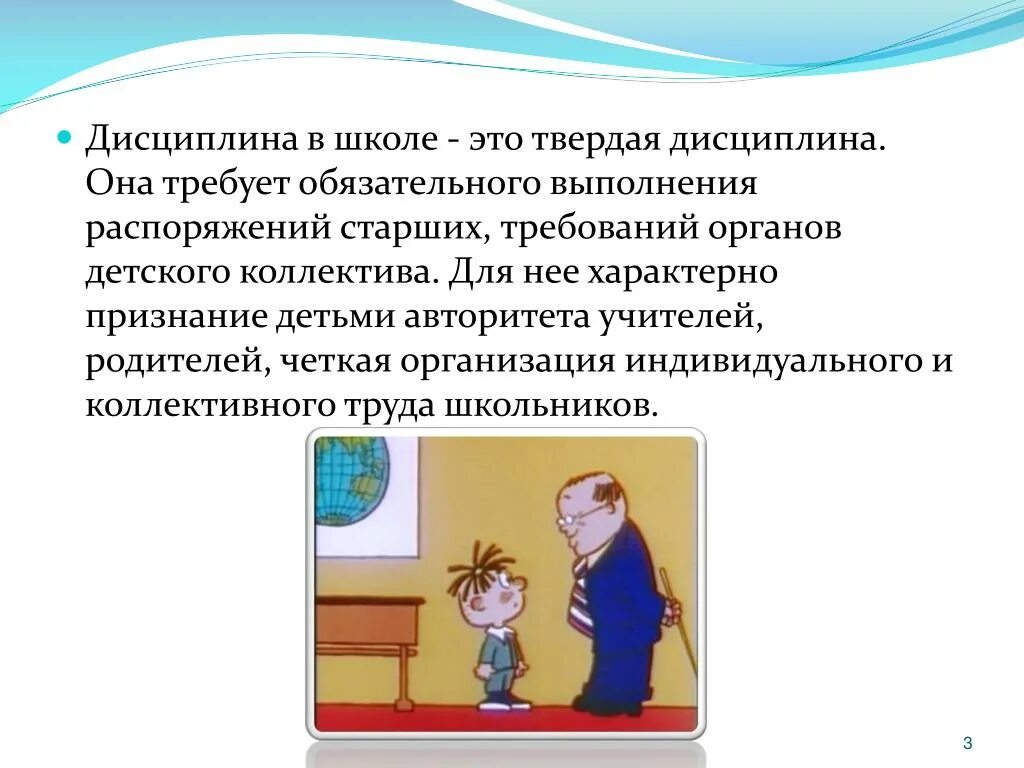 Дисциплина в школе - это твердая дисциплина. Она требует обязательного выполнения распоряжений старших, требований органов детского коллектива. Для нее характерно признание детьми авторитета учителей, родителей, четкая организация индивидуального и коллективного труда школьников.

3